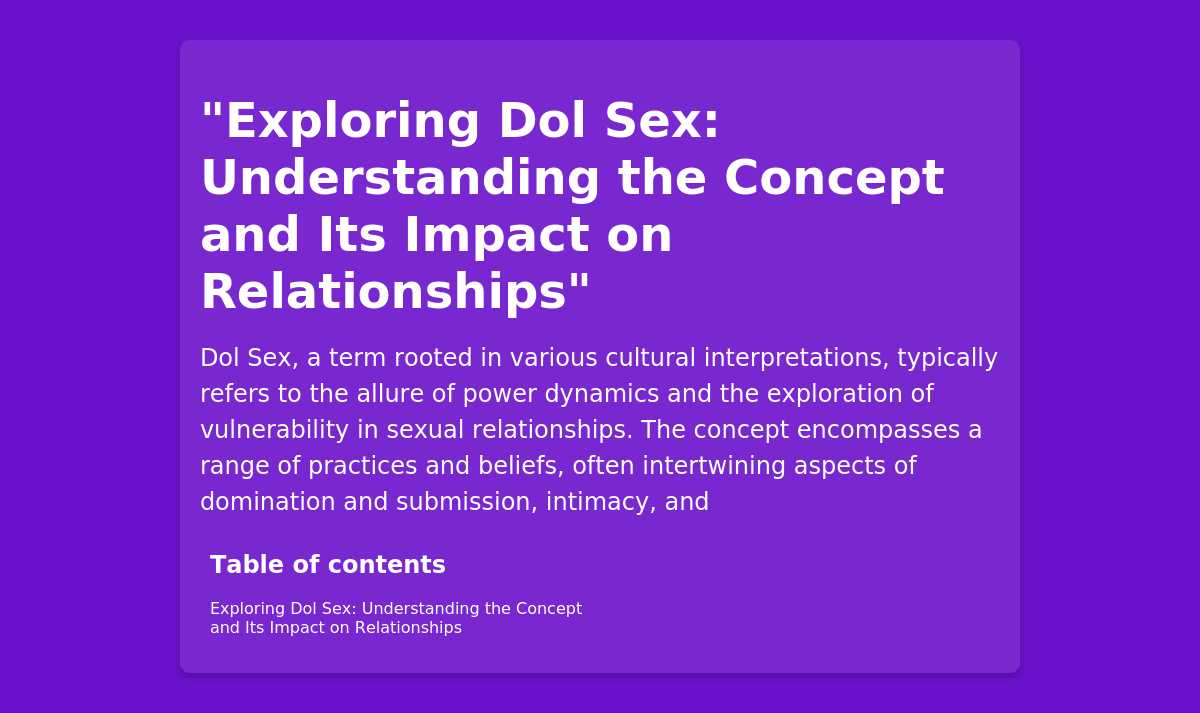 "Exploring Dol Sex: Understanding the Concept and Its Impact on Relationships"

Dol Sex, a term rooted in various cultural interpretations, typically refers to the allure of power dynamics and the exploration of vulnerability in sexual relationships. The concept encompasses a range of practices and beliefs, often intertwining aspects of domination and submission, intimacy, and

Table of contents

Exploring Dol Sex: Understanding the Concept and Its Impact on Relationships